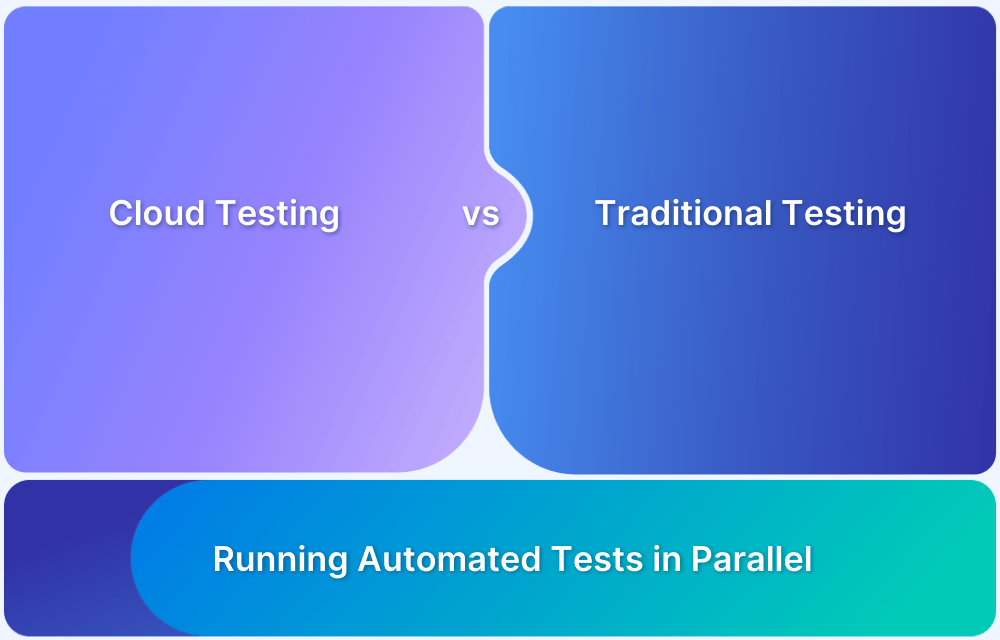 Cloud Testing vs Traditional Testing

Running Automated Tests in Parallel